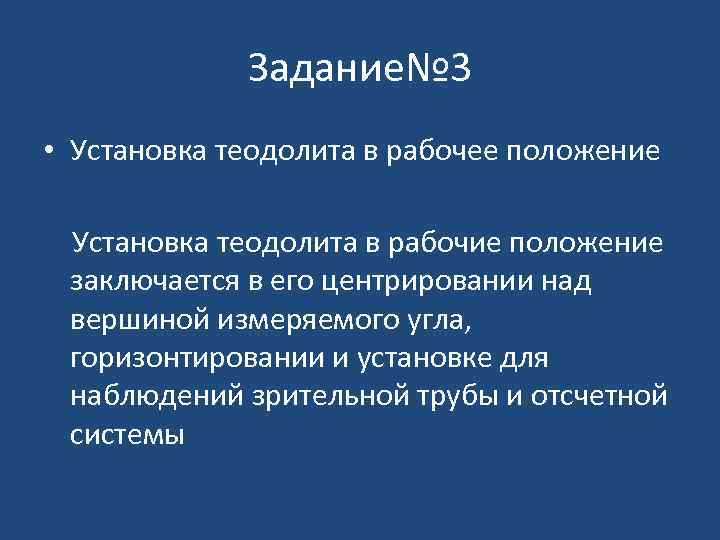 Задание№3

• Установка теодолита в рабочее положение

Установка теодолита в рабочие положение заключается в его центрировании над вершиной измеряемого угла, горизонтировании и установке для наблюдений зрительной трубы и отсчетной системы